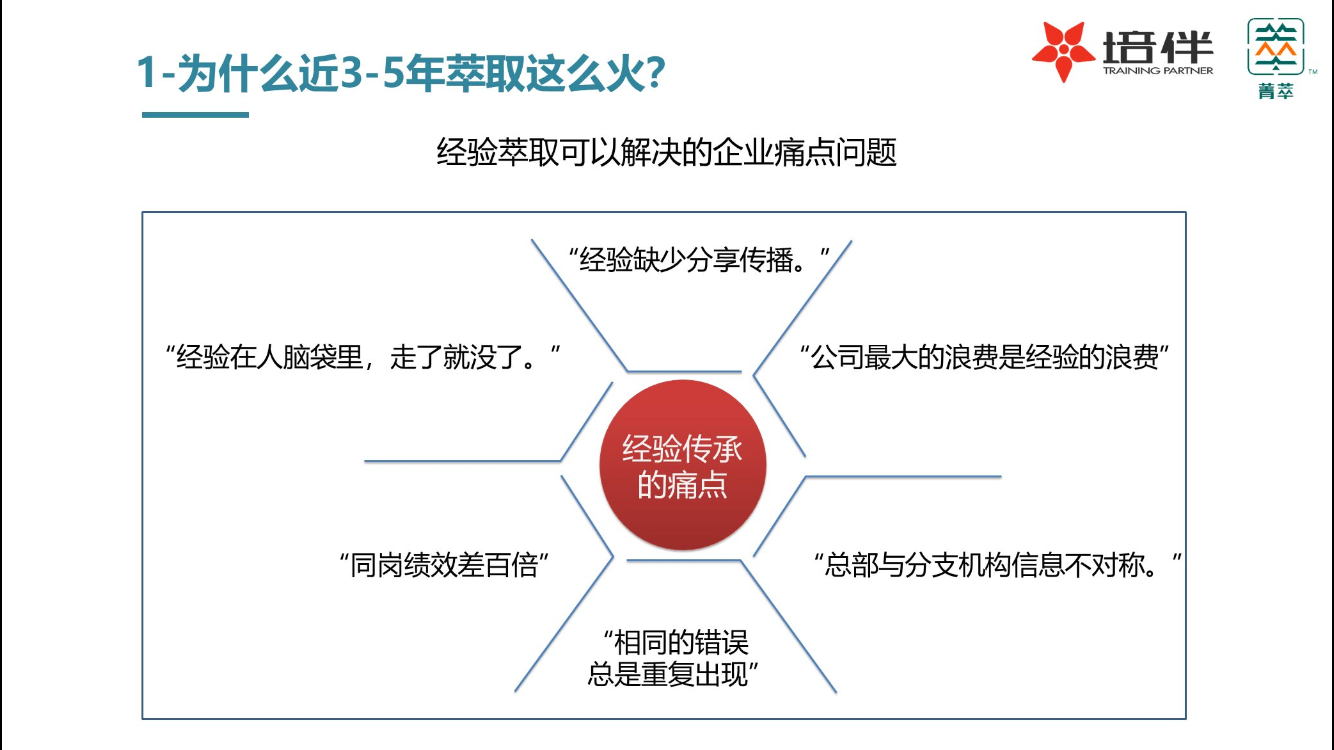 1-为什么近3-5年萃取这么火?

培伴 TRAINING PARTNER

菁萃

经验萃取可以解决的企业痛点问题

“经验缺少分享传播。”

“经验在人脑袋里，走了就没了。”

“公司最大的浪费是经验的浪费”

经验传承的痛点

“同岗绩效差百倍”

“总部与分支机构信息不对称。”

“相同的错误总是重复出现”